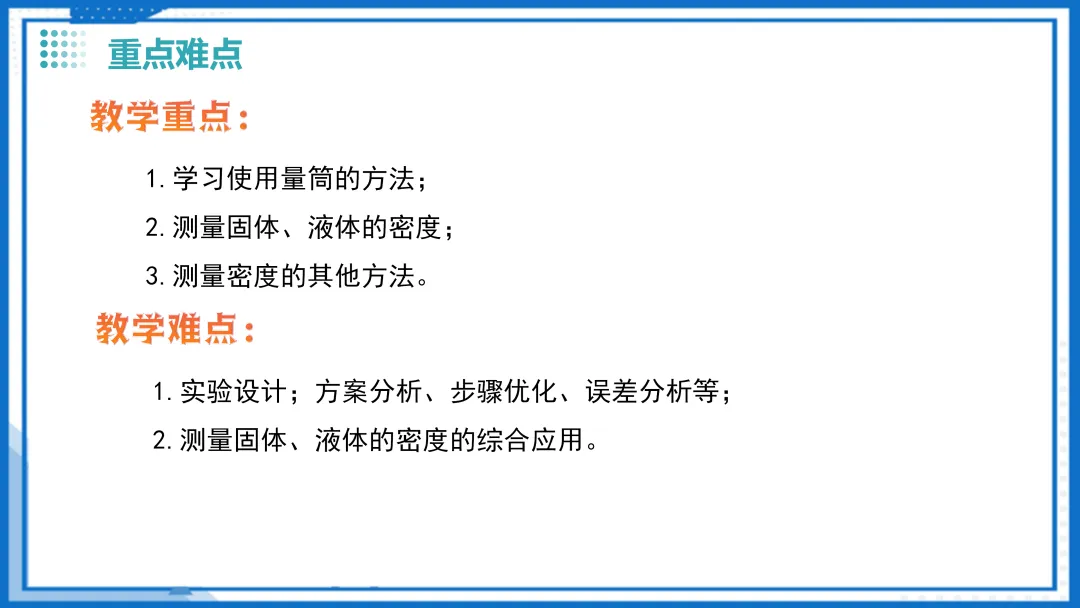 重点难点

教学重点：

1. 学习使用量筒的方法；

2. 测量固体、液体的密度；

3. 测量密度的其他方法。

教学难点：

1. 实验设计；方案分析、步骤优化、误差分析等；

2. 测量固体、液体的密度的综合应用。